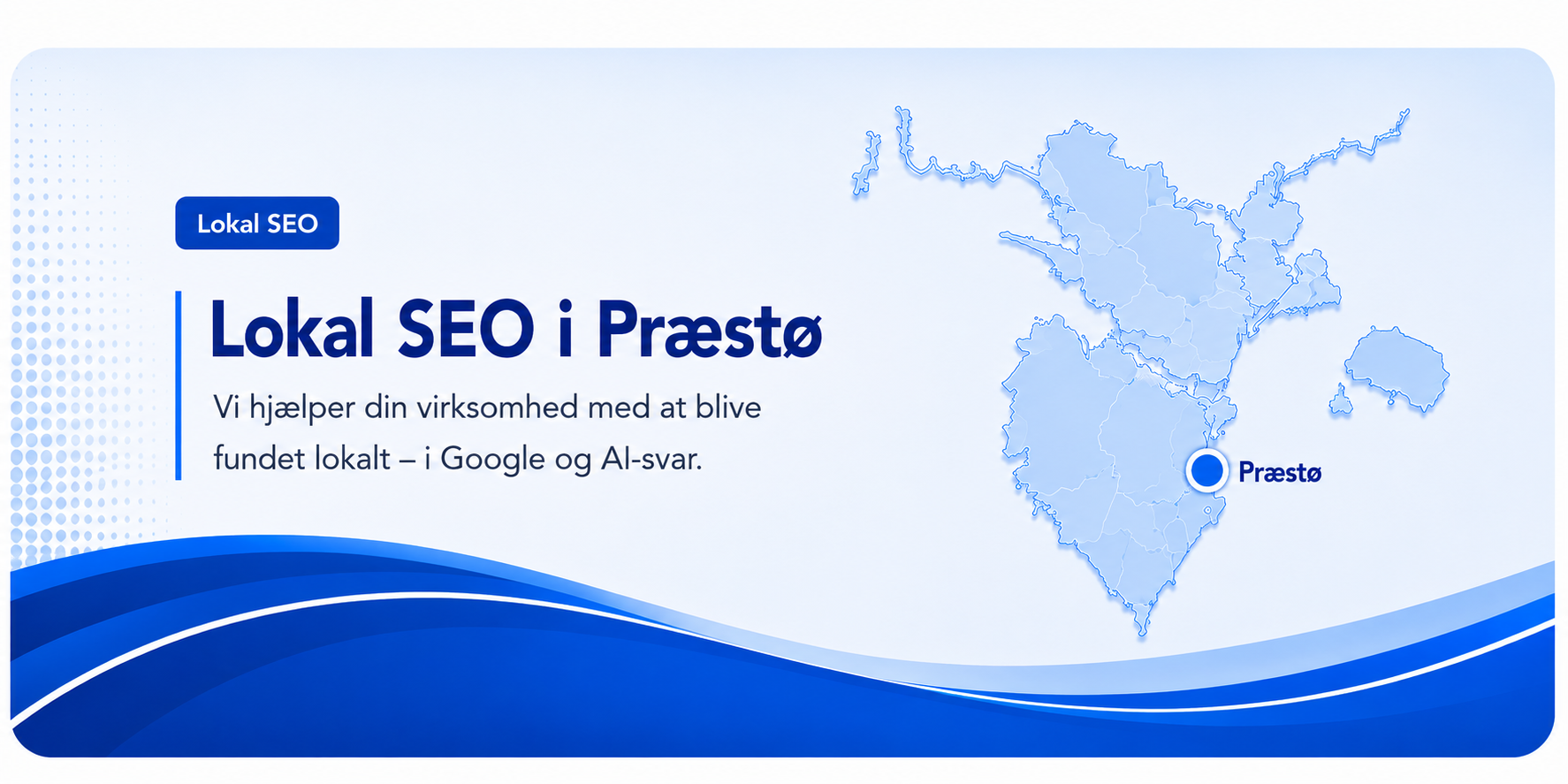 Lokal SEO

Lokal SEO i Præstø

Vi hjælper din virksomhed med at blive fundet lokalt – i Google og AI-svar.

Præstø